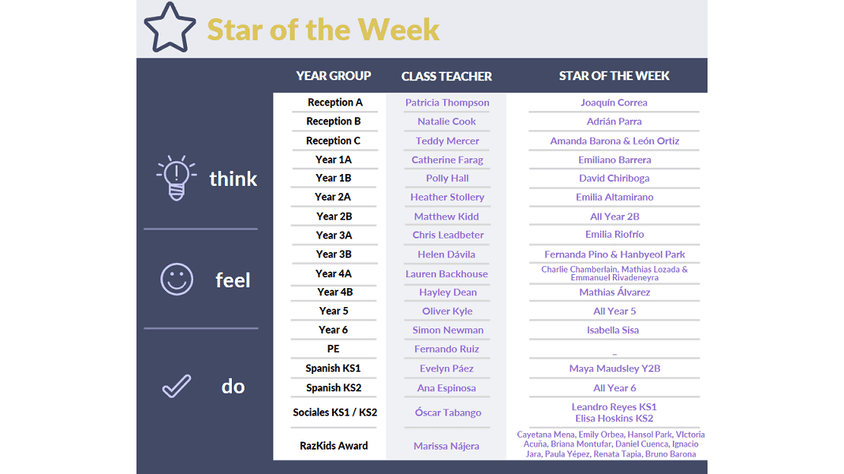 Star of the Week

think

feel

do

| YEAR GROUP | CLASS TEACHER | STAR OF THE WEEK |
|---|---|---|
| Reception A | Patricia Thompson | Joaquín Correa |
| Reception B | Natalie Cook | Adrián Parra |
| Reception C | Teddy Mercer | Amanda Barona & León Ortiz |
| Year 1A | Catherine Farag | Emiliano Barrera |
| Year 1B | Polly Hall | David Chiriboga |
| Year 2A | Heather Stollery | Emilia Altamirano |
| Year 2B | Matthew Kidd | All Year 2B |
| Year 3A | Chris Leadbeter | Emilia Riofrío |
| Year 3B | Helen Dávila | Fernanda Pino & Hanbyeol Park |
| Year 4A | Lauren Backhouse | Charlie Chamberlain, Mathias Lozada & Emmanuel Rivadeneyra |
| Year 4B | Hayley Dean | Mathias Álvarez |
| Year 5 | Oliver Kyle | All Year 5 |
| Year 6 | Simon Newman | Isabella Sisa |
| PE | Fernando Ruiz | _ |
| Spanish KS1 | Evelyn Páez | Maya Maudsley Y2B |
| Spanish KS2 | Ana Espinosa | All Year 6 |
| Sociales KS1 / KS2 | Óscar Tabango | Leandro Reyes KS1 Elisa Hoskins KS2 |
| RazKids Award | Marissa Nájera | Cayetana Mena, Emily Orbea, Hansol Park, Victoria Acuña, Briana Montufar, Daniel Cuenca, Ignacio Jara, Paula Yépez, Renata Tapia, Bruno Barona |